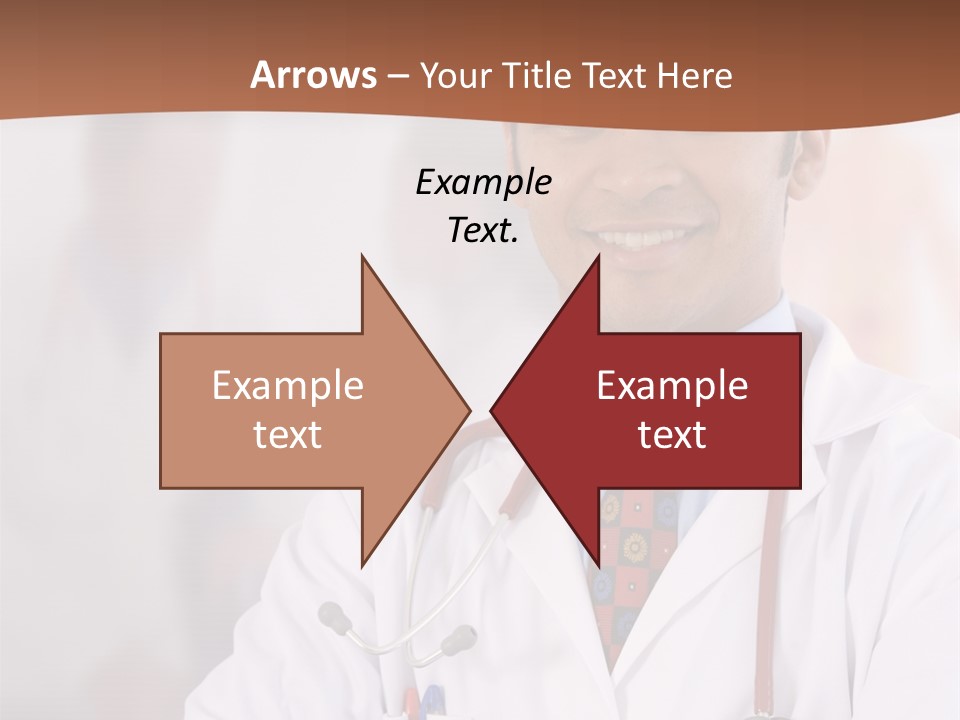 Arrows – Your Title Text Here

Example Text.

Example text

Example text